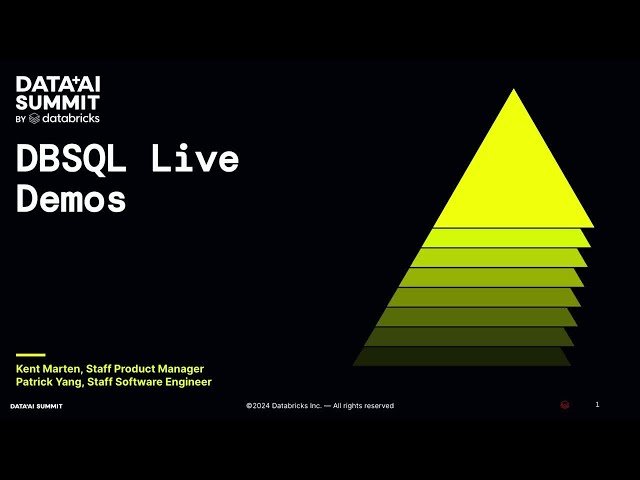 DATA+AI SUMMIT
BY databricks

DBSQL Live Demos

Kent Marten, Staff Product Manager
Patrick Yang, Staff Software Engineer

DATA+AI SUMMIT

©2024 Databricks Inc. — All rights reserved

1